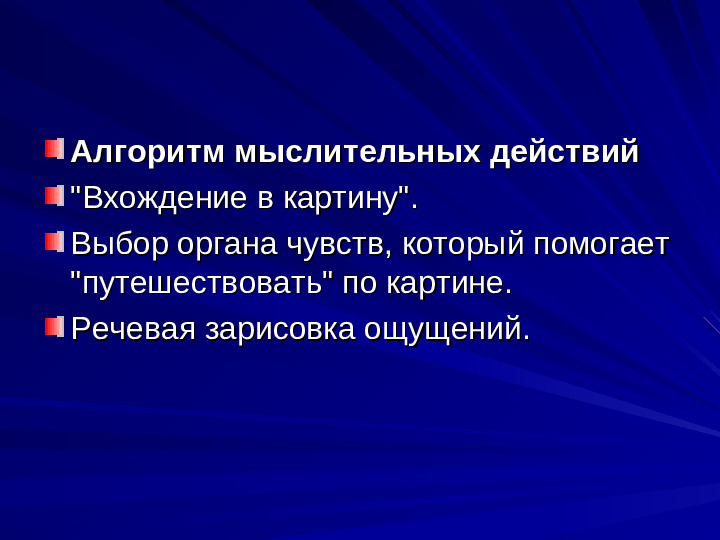 Алгоритм мыслительных действий

"Вхождение в картину".

Выбор органа чувств, который помогает "путешествовать" по картине.

Речевая зарисовка ощущений.